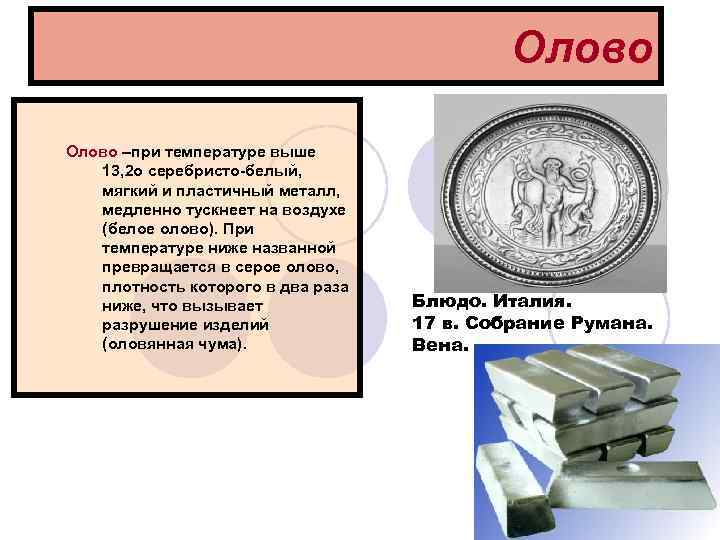 Олово

Олово –при температуре выше 13,2о серебристо-белый, мягкий и пластичный металл, медленно тускнеет на воздухе (белое олово). При температуре ниже названной превращается в серое олово, плотность которого в два раза ниже, что вызывает разрушение изделий (оловянная чума).

Блюдо. Италия.
17 в. Собрание Румана.
Вена.